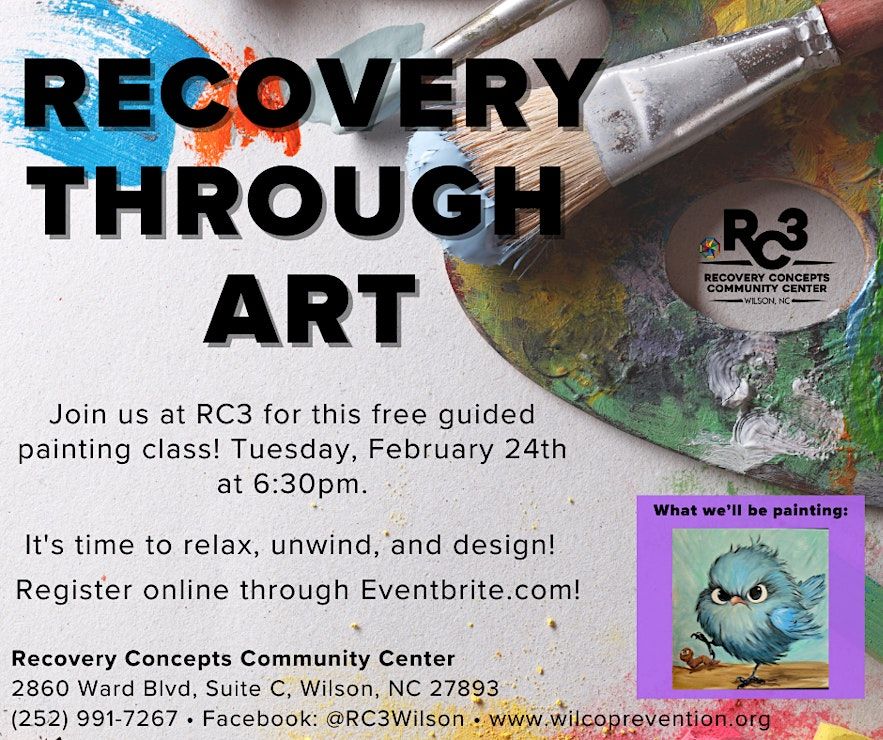 RECOVERY THROUGH ART

RC3
RECOVERY CONCEPTS COMMUNITY CENTER
WILSON, NC

Join us at RC3 for this free guided painting class! Tuesday, February 24th at 6:30pm.

It's time to relax, unwind, and design!

Register online through Eventbrite.com!

What we'll be painting:

Recovery Concepts Community Center
2860 Ward Blvd, Suite C, Wilson, NC 27893
(252) 991-7267 • Facebook: @RC3Wilson • www.wilcoprevention.org